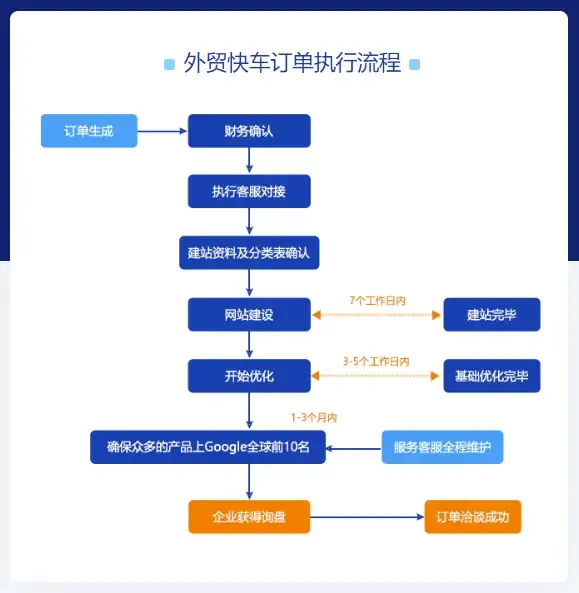 外贸快车订单执行流程

订单生成

财务确认

执行客服对接

建站资料及分类表确认

网站建设

7个工作日内

建站完毕

开始优化

3-5个工作日内

基础优化完毕

1-3个月内

确保众多的产品上Google全球前10名

服务客服全程维护

企业获得询盘

订单洽谈成功